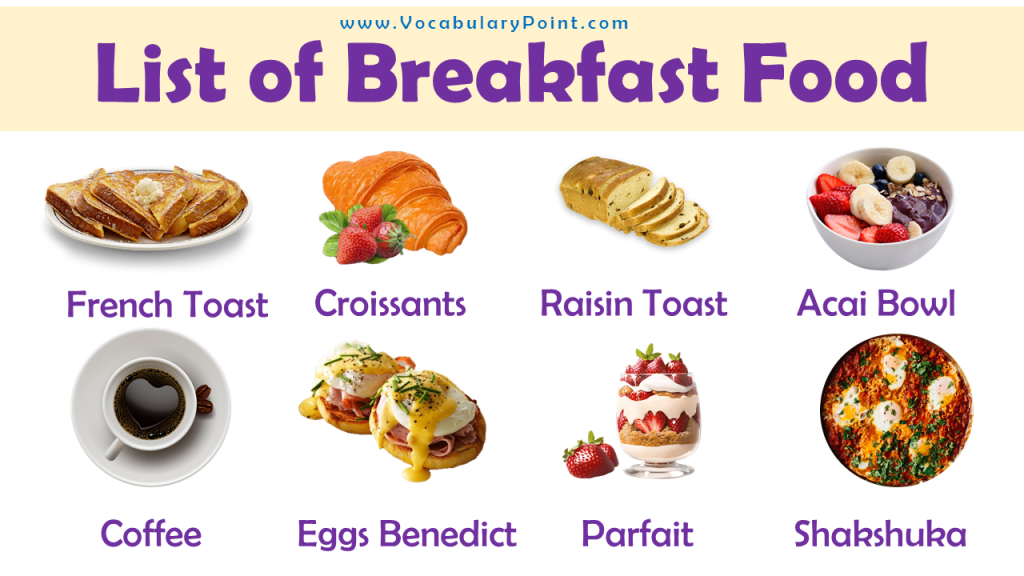 www.VocabularyPoint.com

List of Breakfast Food

French Toast

Croissants

Raisin Toast

Acai Bowl

Coffee

Eggs Benedict

Parfait

Shakshuka